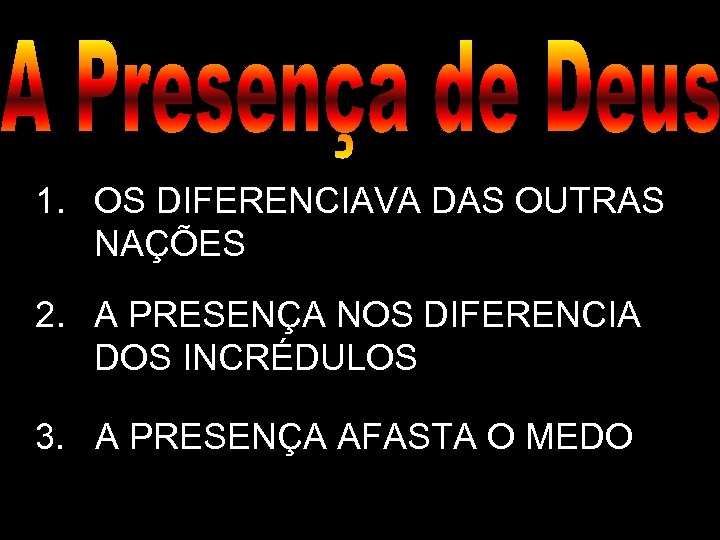 A Presença de Deus

1. OS DIFERENCIAVA DAS OUTRAS NAÇÕES

2. A PRESENÇA NOS DIFERENCIA DOS INCRÉDULOS

3. A PRESENÇA AFASTA O MEDO